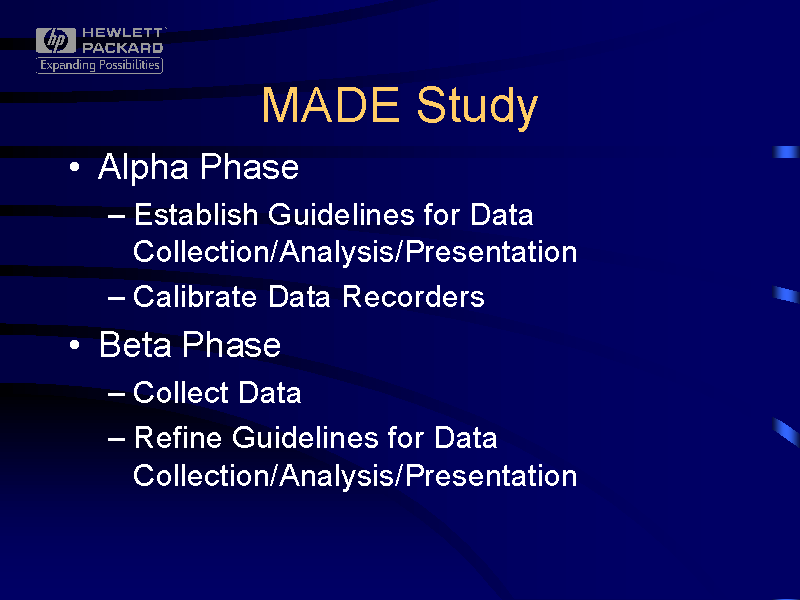 hp HEWLETT PACKARD
Expanding Possibilities

MADE Study

• Alpha Phase
– Establish Guidelines for Data Collection/Analysis/Presentation
– Calibrate Data Recorders
• Beta Phase
– Collect Data
– Refine Guidelines for Data Collection/Analysis/Presentation